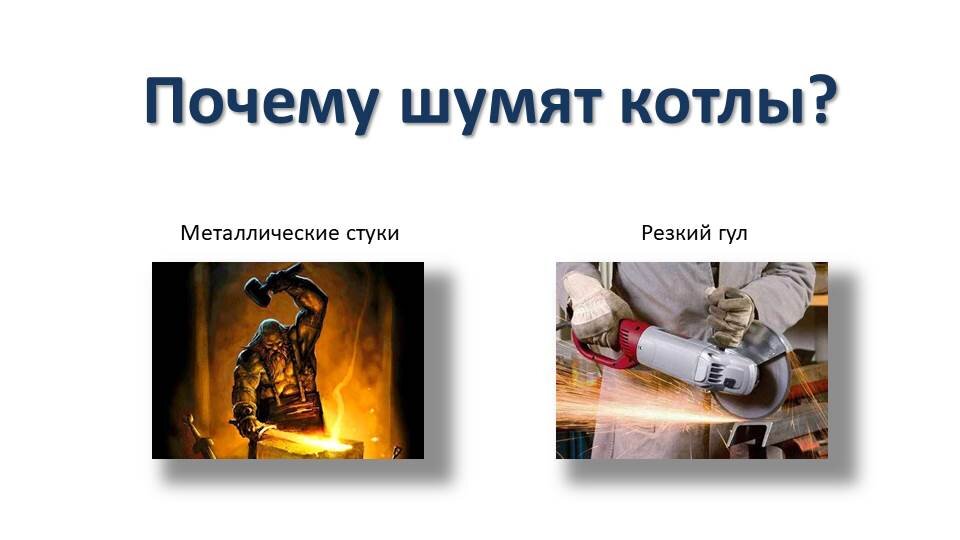 Почему шумят котлы?

Металлические стуки

Резкий гул